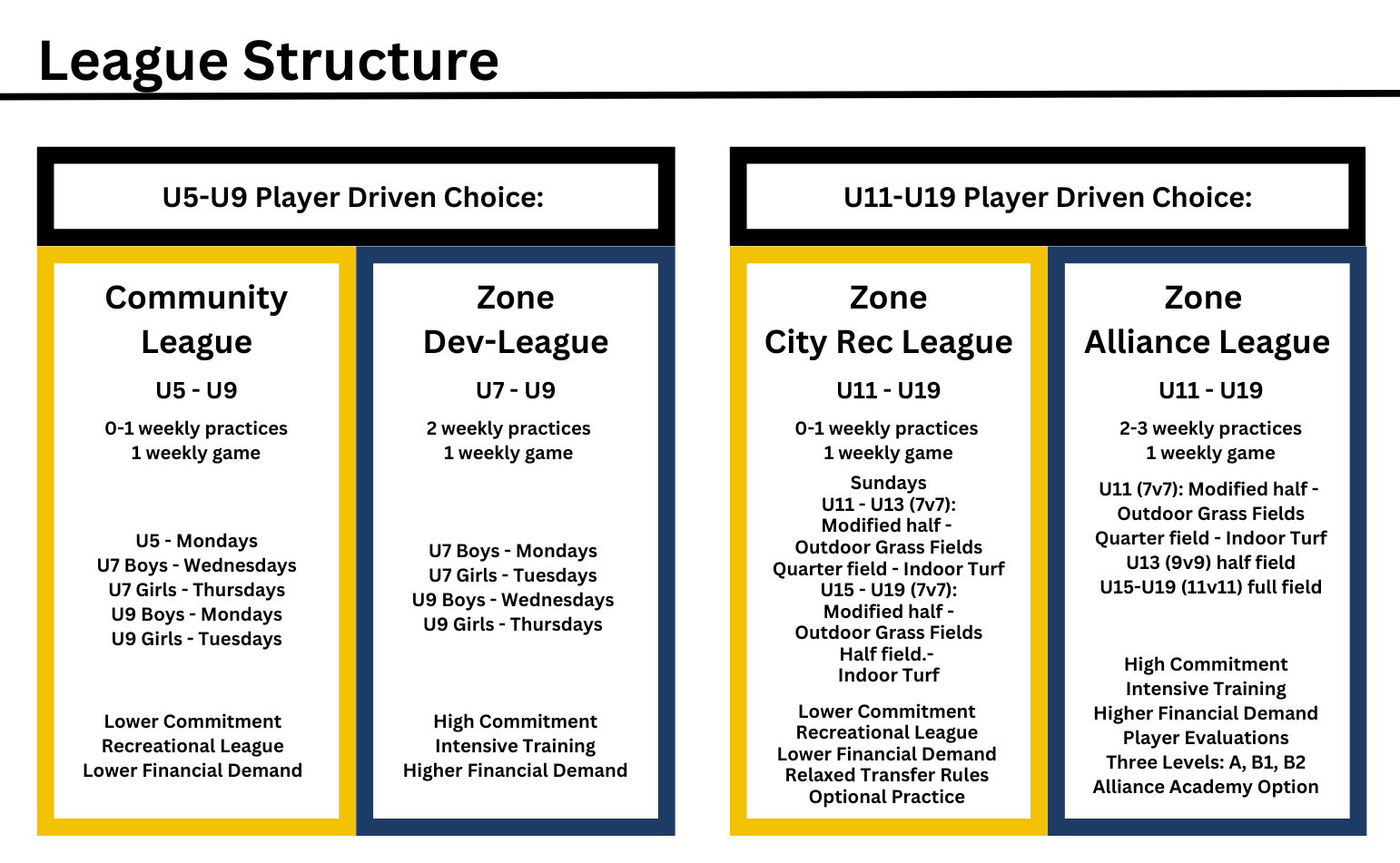 League Structure

U5-U9 Player Driven Choice:

Community League
U5 - U9
0-1 weekly practices
1 weekly game

U5 - Mondays
U7 Boys - Wednesdays
U7 Girls - Thursdays
U9 Boys - Mondays
U9 Girls - Tuesdays

Lower Commitment
Recreational League
Lower Financial Demand

Zone Dev-League
U7 - U9
2 weekly practices
1 weekly game

U7 Boys - Mondays
U7 Girls - Tuesdays
U9 Boys - Wednesdays
U9 Girls - Thursdays

High Commitment
Intensive Training
Higher Financial Demand

U11-U19 Player Driven Choice:

Zone City Rec League
U11 - U19
0-1 weekly practices
1 weekly game

Sundays
U11 - U13 (7v7):
Modified half -
Outdoor Grass Fields
Quarter field - Indoor Turf
U15 - U19 (7v7):
Modified half -
Outdoor Grass Fields
Half field.-
Indoor Turf

Lower Commitment
Recreational League
Lower Financial Demand
Relaxed Transfer Rules
Optional Practice

Zone Alliance League
U11 - U19
2-3 weekly practices
1 weekly game

U11 (7v7): Modified half -
Outdoor Grass Fields
Quarter field - Indoor Turf
U13 (9v9) half field
U15-U19 (11v11) full field

High Commitment
Intensive Training
Higher Financial Demand
Player Evaluations
Three Levels: A, B1, B2
Alliance Academy Option